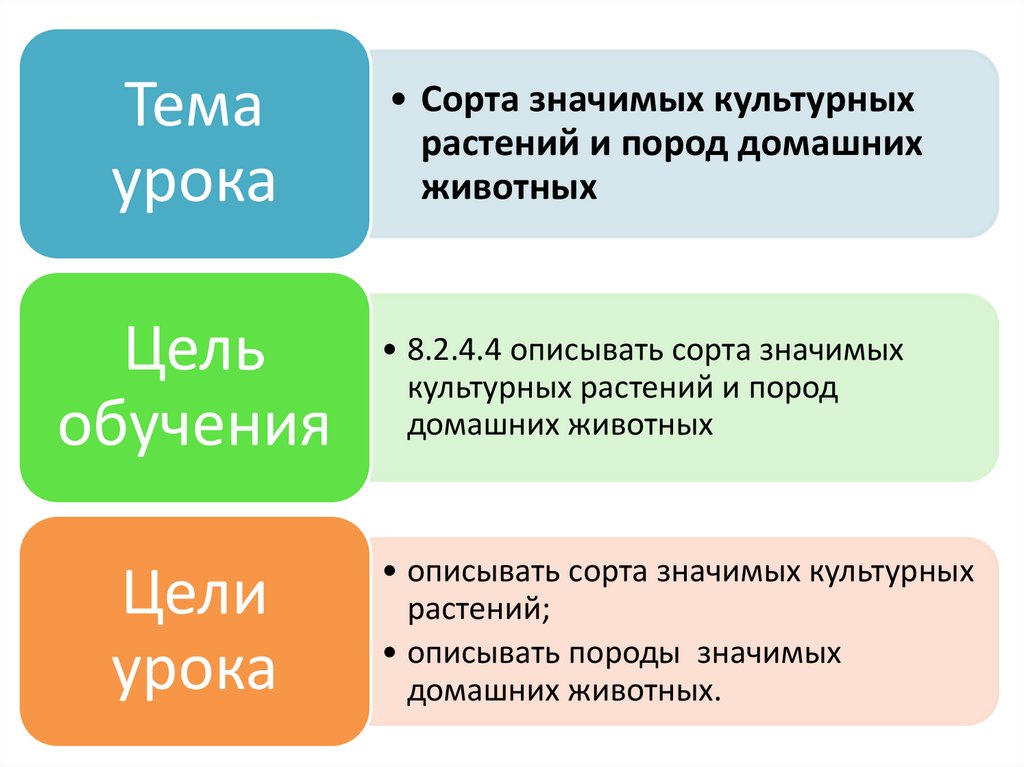 Тема урока

• Сорта значимых культурных растений и пород домашних животных

Цель обучения

• 8.2.4.4 описывать сорта значимых культурных растений и пород домашних животных

Цели урока

• описывать сорта значимых культурных растений;
• описывать породы значимых домашних животных.